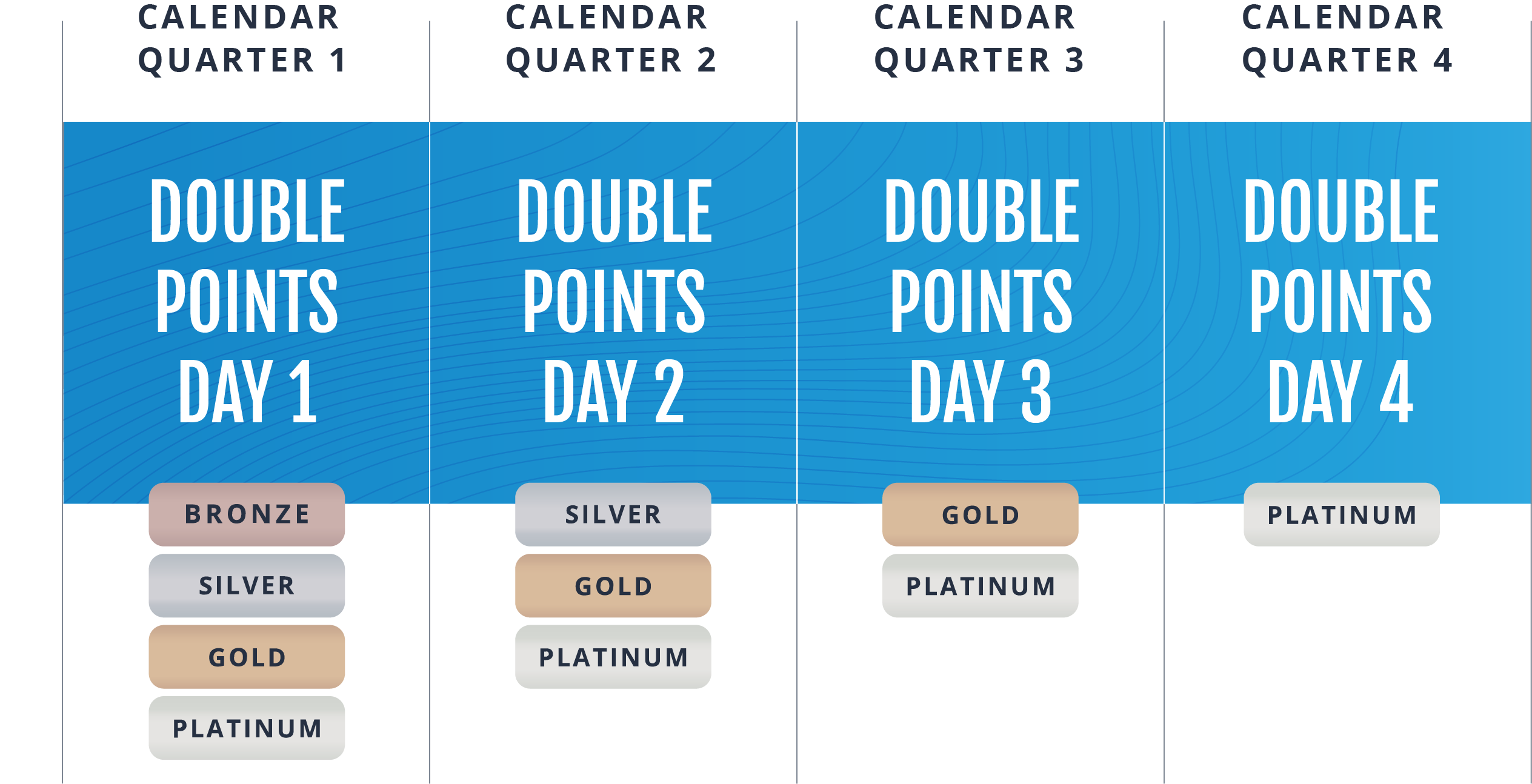 CALENDAR QUARTER 1

DOUBLE POINTS DAY 1

BRONZE

SILVER

GOLD

PLATINUM

CALENDAR QUARTER 2

DOUBLE POINTS DAY 2

SILVER

GOLD

PLATINUM

CALENDAR QUARTER 3

DOUBLE POINTS DAY 3

GOLD

PLATINUM

CALENDAR QUARTER 4

DOUBLE POINTS DAY 4

PLATINUM